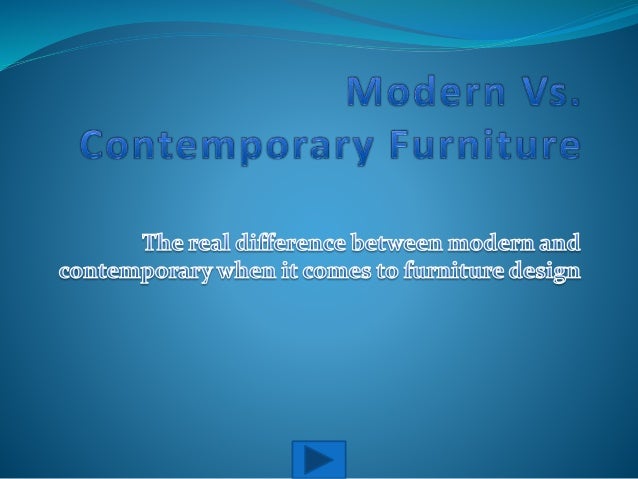 Modern Vs. Contemporary Furniture

The real difference between modern and contemporary when it comes to furniture design